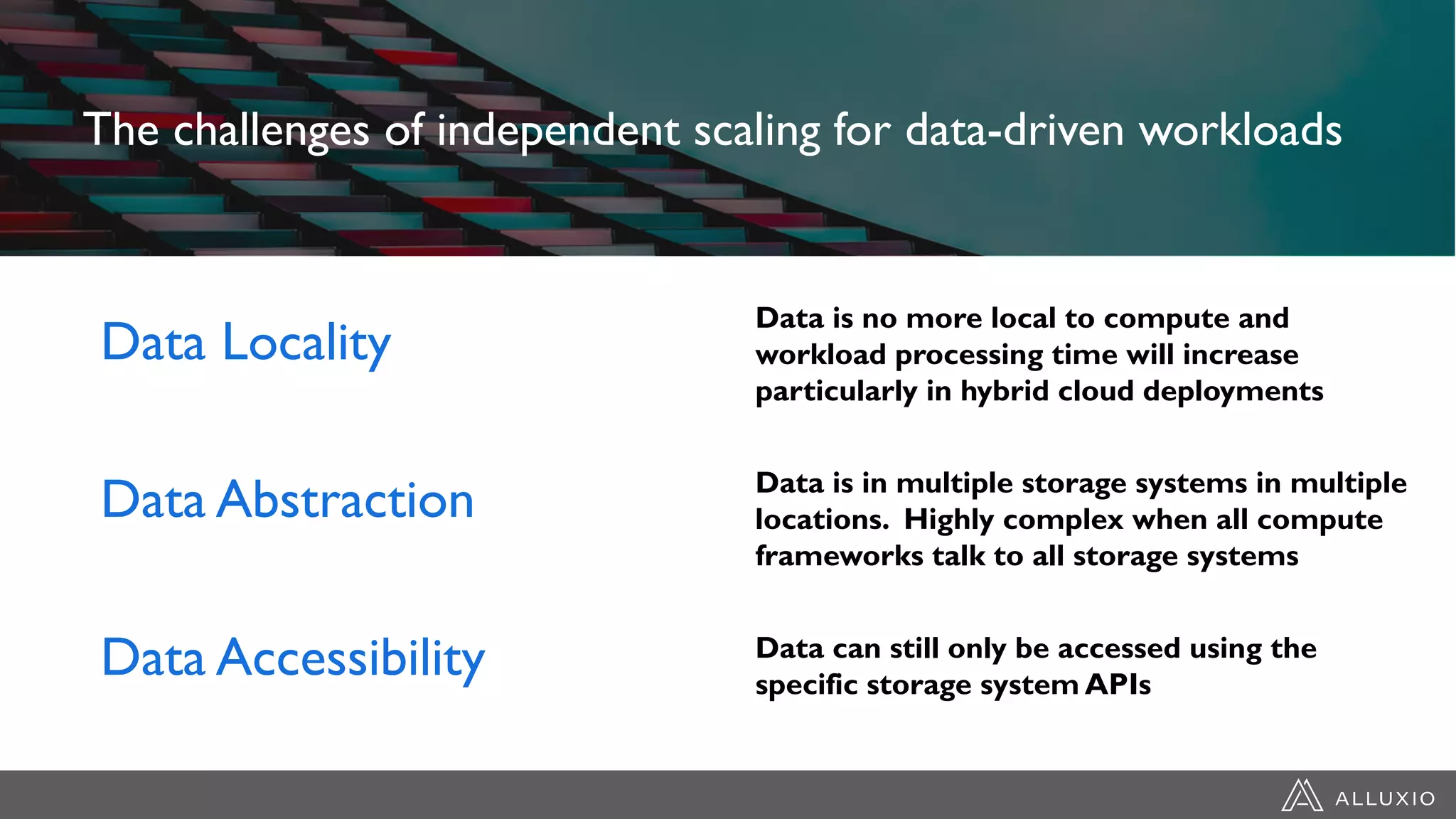 The challenges of independent scaling for data-driven workloads

Data Locality

Data is no more local to compute and workload processing time will increase particularly in hybrid cloud deployments

Data Abstraction

Data is in multiple storage systems in multiple locations. Highly complex when all compute frameworks talk to all storage systems

Data Accessibility

Data can still only be accessed using the specific storage system APIs

ALLUXIO